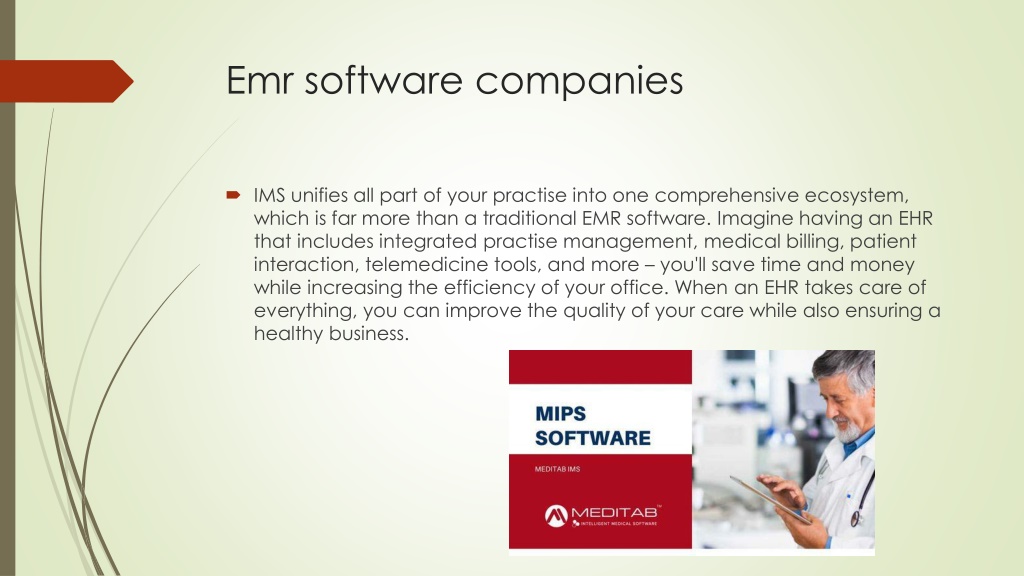 Emr software companies

IMS unifies all part of your practise into one comprehensive ecosystem, which is far more than a traditional EMR software. Imagine having an EHR that includes integrated practise management, medical billing, patient interaction, telemedicine tools, and more – you'll save time and money while increasing the efficiency of your office. When an EHR takes care of everything, you can improve the quality of your care while also ensuring a healthy business.

MIPS SOFTWARE

MEDITAB IMS

MEDITAB™
INTELLIGENT MEDICAL SOFTWARE